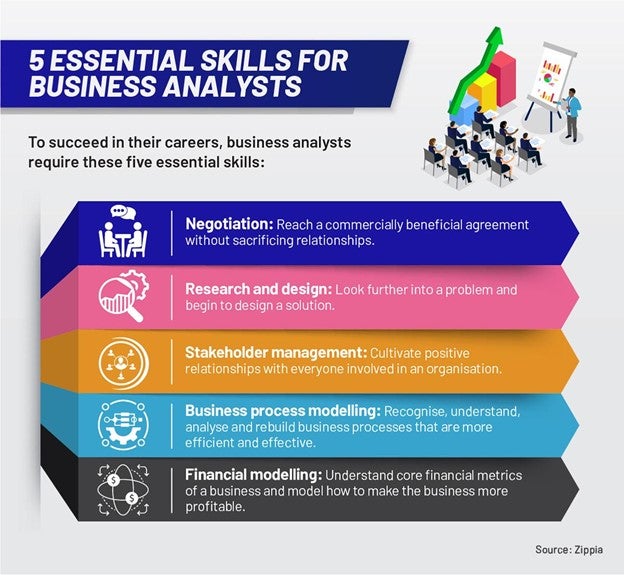 5 ESSENTIAL SKILLS FOR BUSINESS ANALYSTS

To succeed in their careers, business analysts require these five essential skills:

Negotiation: Reach a commercially beneficial agreement without sacrificing relationships.

Research and design: Look further into a problem and begin to design a solution.

Stakeholder management: Cultivate positive relationships with everyone involved in an organisation.

Business process modelling: Recognise, understand, analyse and rebuild business processes that are more efficient and effective.

Financial modelling: Understand core financial metrics of a business and model how to make the business more profitable.

Source: Zippia